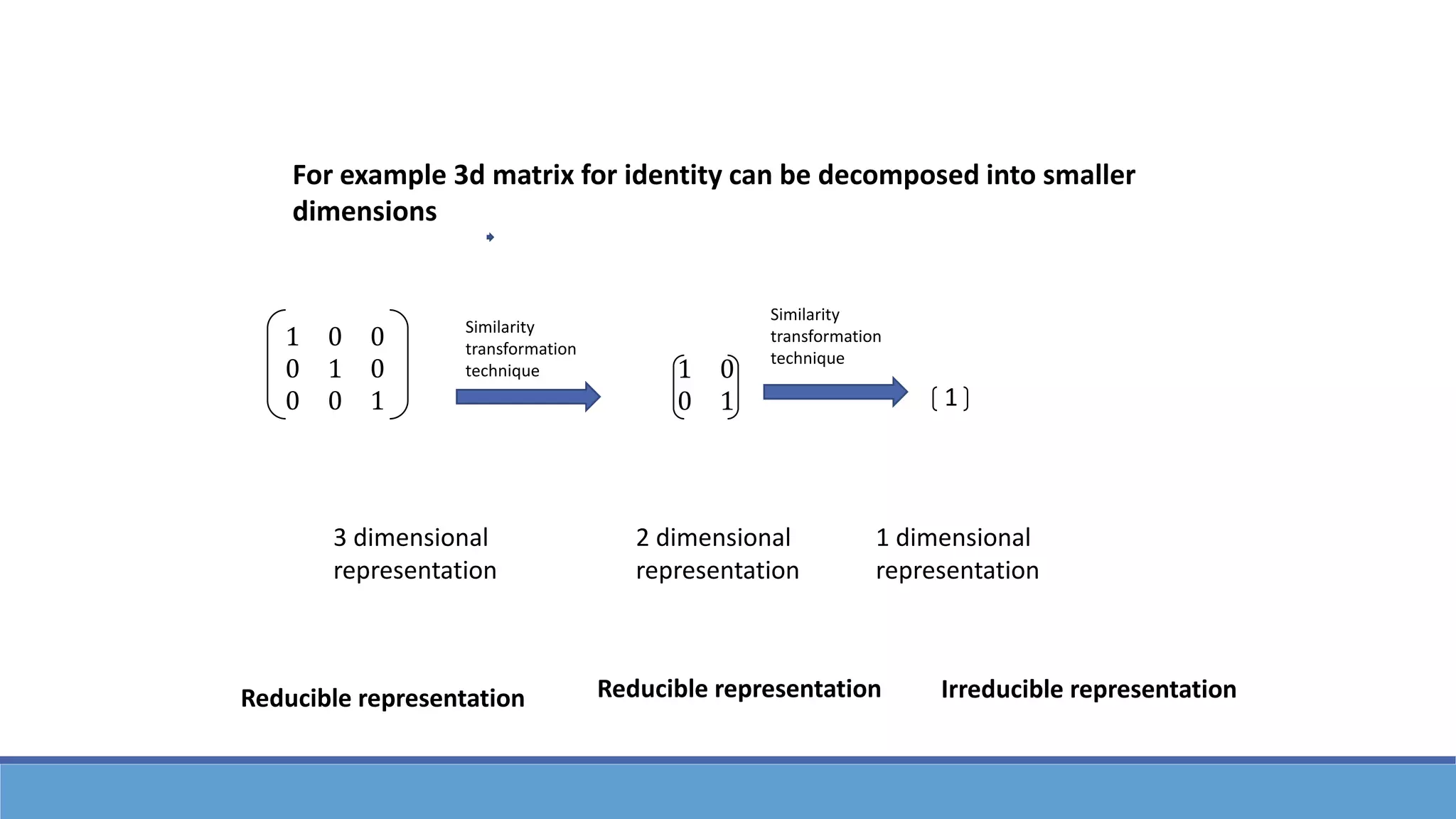 For example 3d matrix for identity can be decomposed into smaller dimensions

$\begin{pmatrix} 1 & 0 & 0 \\ 0 & 1 & 0 \\ 0 & 0 & 1 \end{pmatrix}$

Similarity transformation technique

$\begin{pmatrix} 1 & 0 \\ 0 & 1 \end{pmatrix}$

Similarity transformation technique

$(1)$

3 dimensional representation

2 dimensional representation

1 dimensional representation

Reducible representation

Reducible representation

Irreducible representation